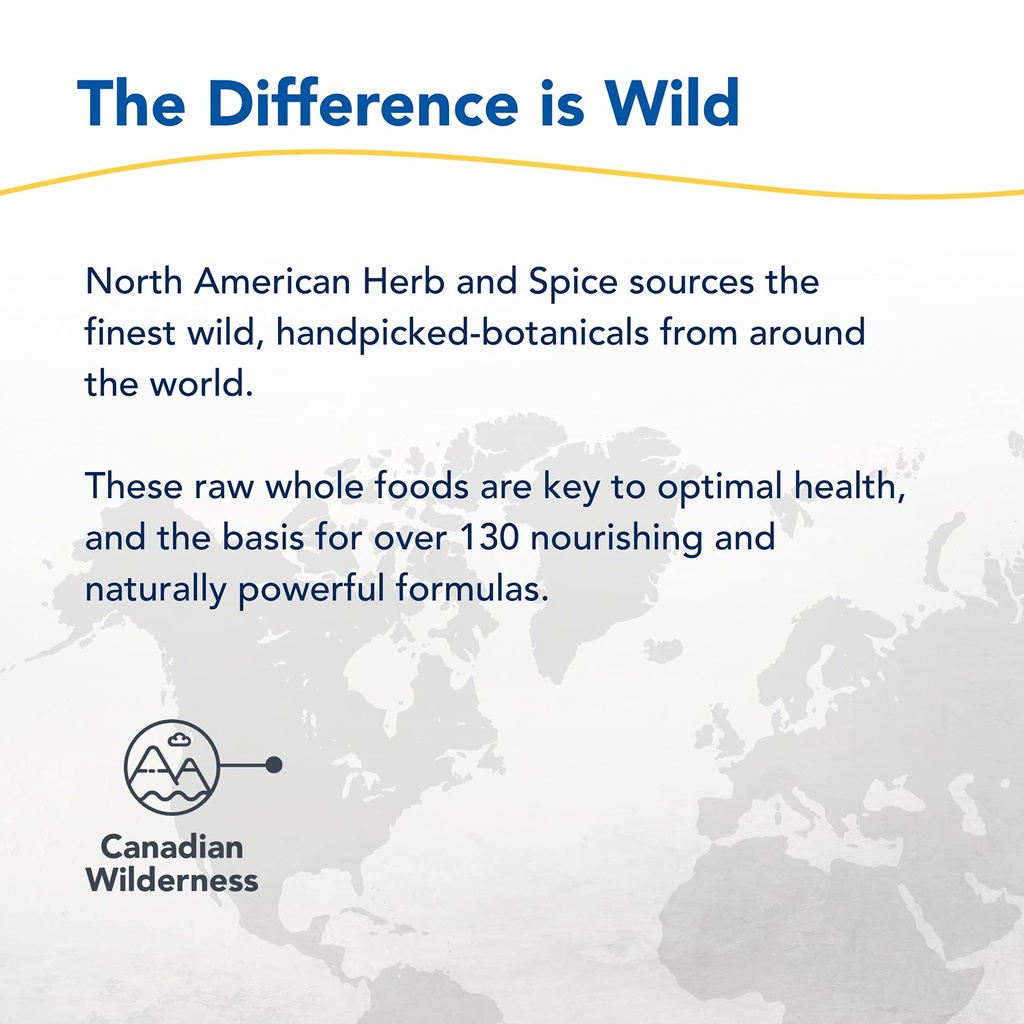 The Difference is Wild

North American Herb and Spice sources the finest wild, handpicked-botanicals from around the world.

These raw whole foods are key to optimal health, and the basis for over 130 nourishing and naturally powerful formulas.

Canadian Wilderness